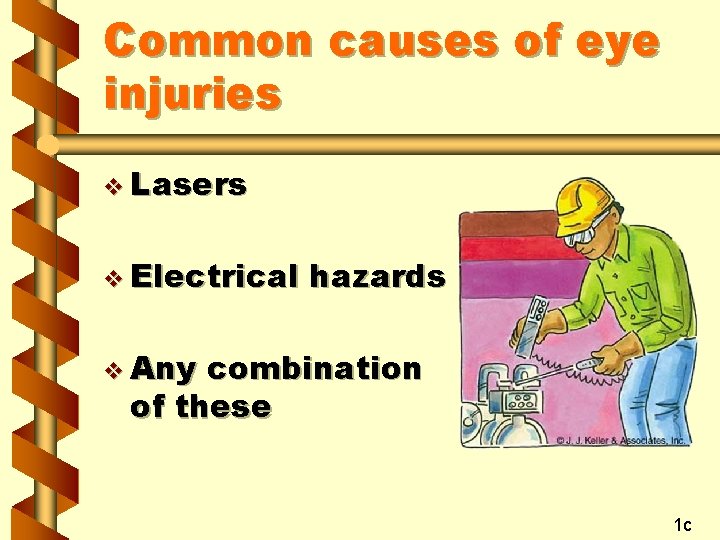 Common causes of eye injuries

❖ Lasers

❖ Electrical hazards

❖ Any combination of these

© J. J. Keller & Associates, Inc.

1c